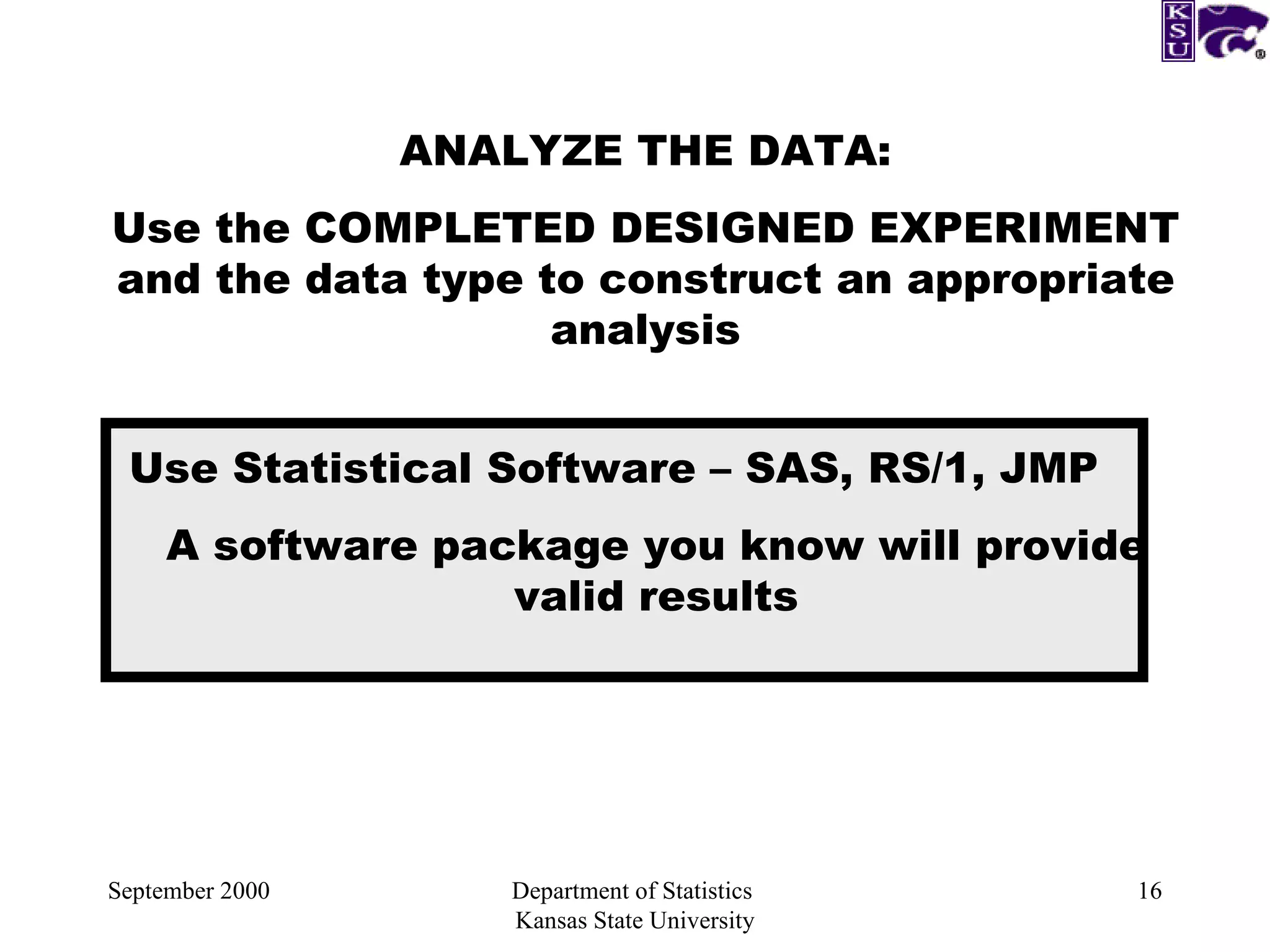 KSU

ANALYZE THE DATA:

Use the COMPLETED DESIGNED EXPERIMENT and the data type to construct an appropriate analysis

Use Statistical Software – SAS, RS/1, JMP

A software package you know will provide valid results

September 2000

Department of Statistics
Kansas State University

16